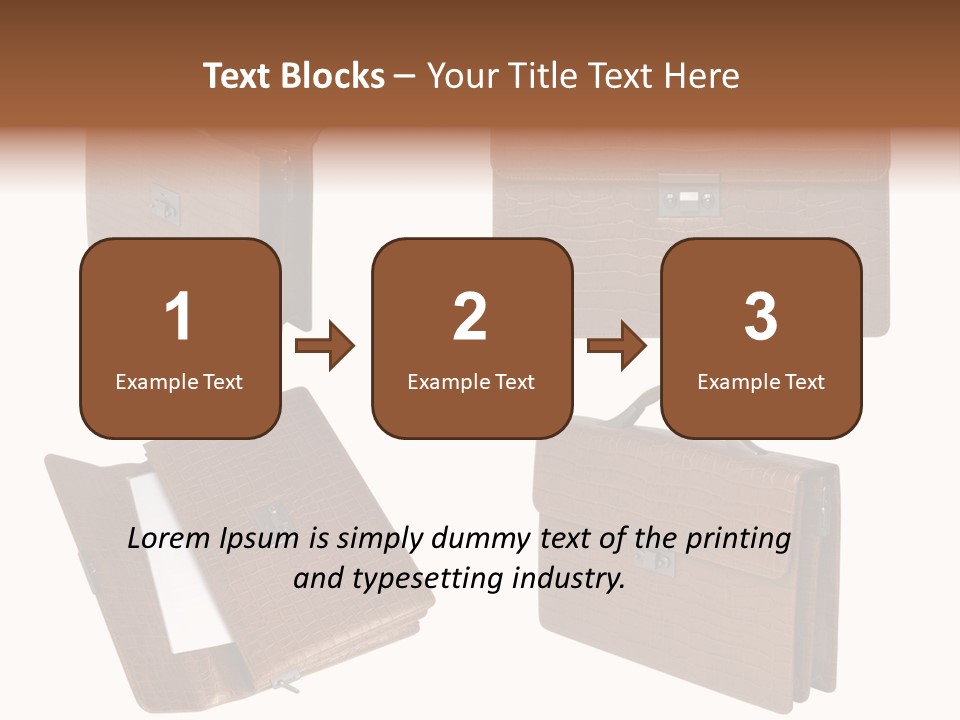 Text Blocks – Your Title Text Here

1
Example Text

2
Example Text

3
Example Text

Lorem Ipsum is simply dummy text of the printing and typesetting industry.